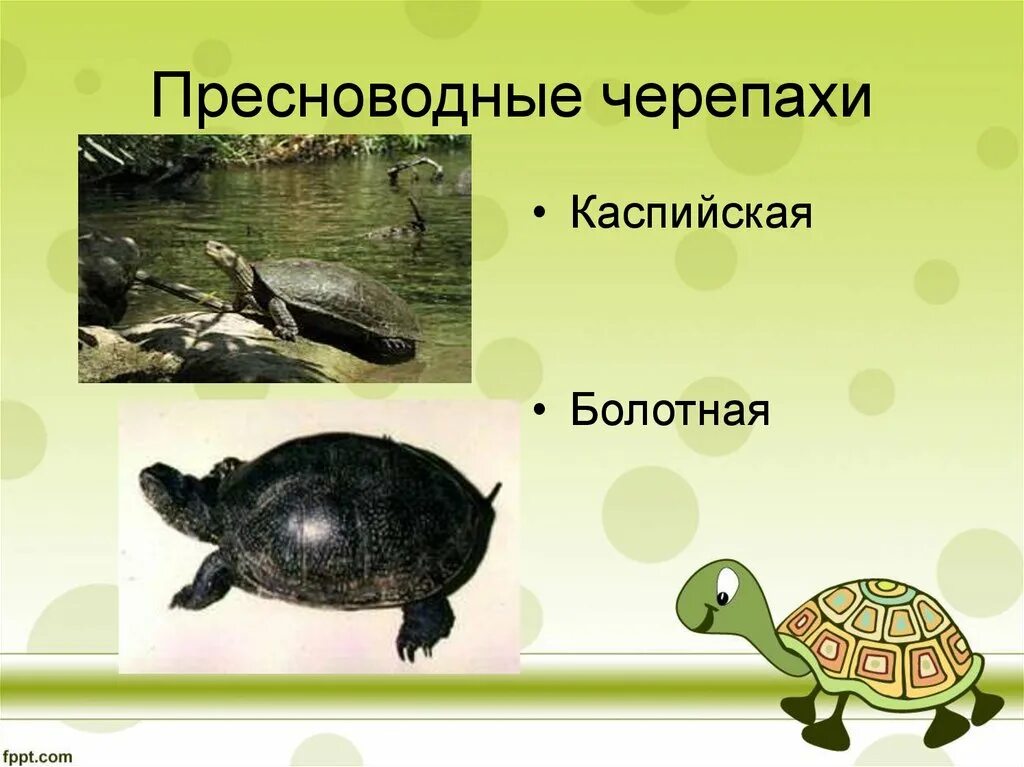 Пресноводные черепахи

• Каспийская

• Болотная

fppt.com